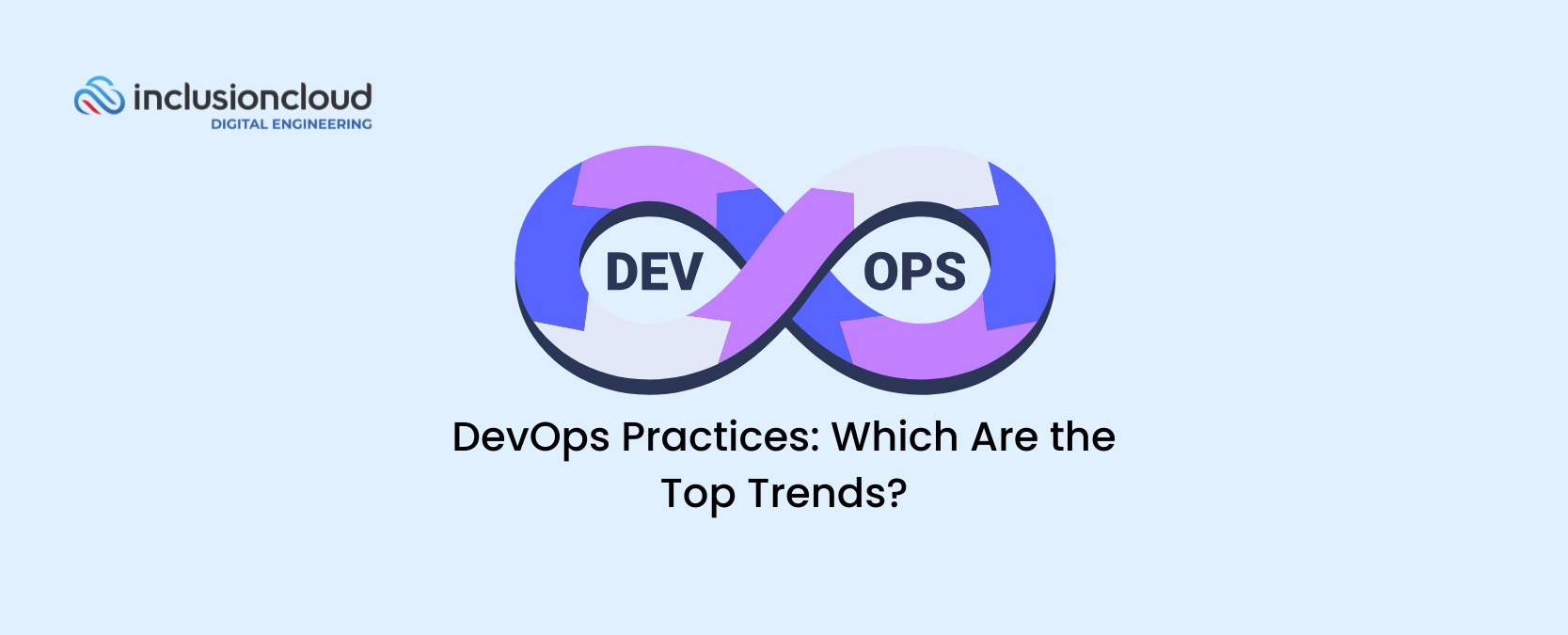 inclusioncloud
DIGITAL ENGINEERING

DEV OPS

DevOps Practices: Which Are the Top Trends?